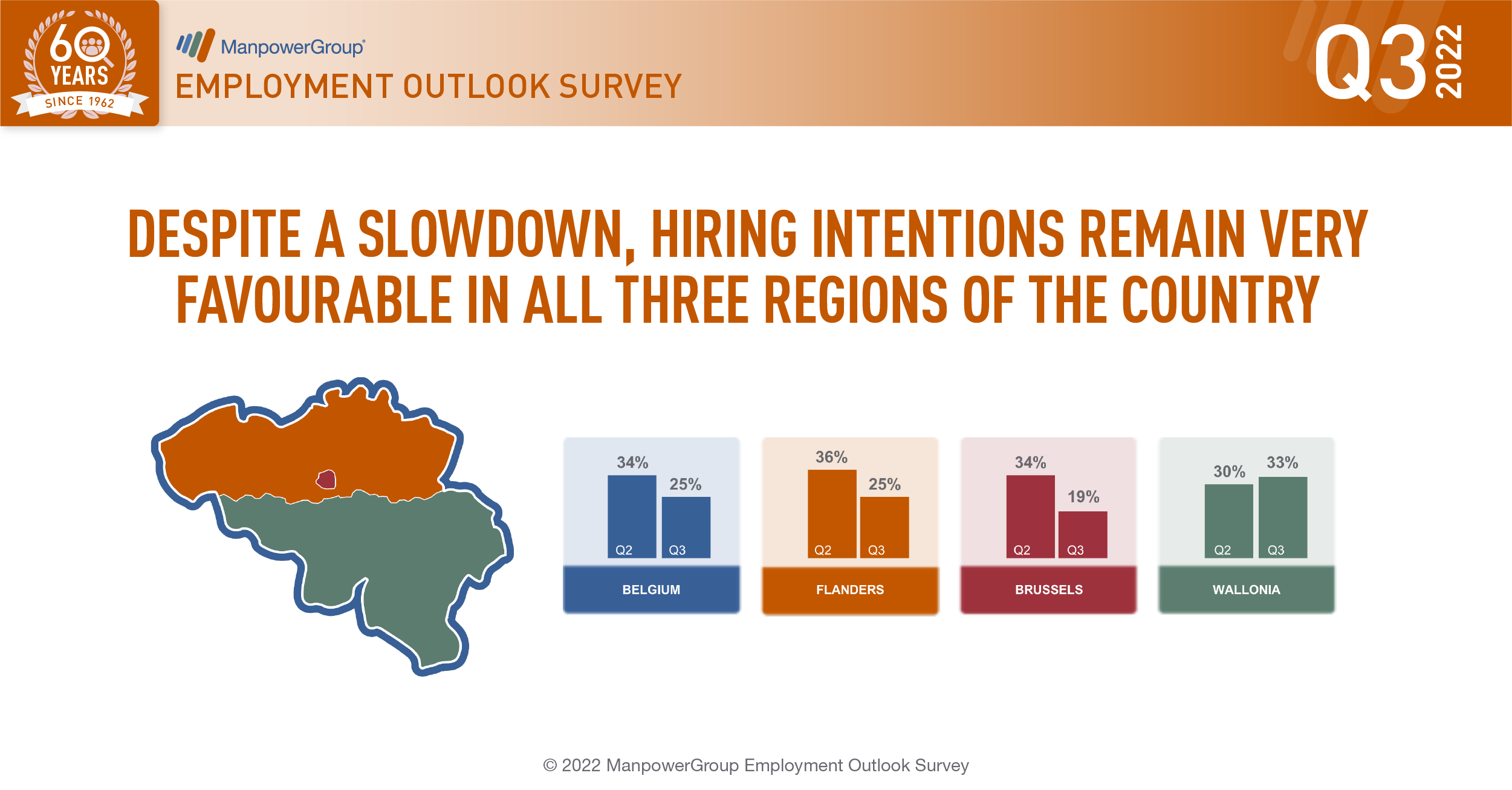 60 YEARS
SINCE 1962

ManpowerGroup®
EMPLOYMENT OUTLOOK SURVEY

Q3 2022

DESPITE A SLOWDOWN, HIRING INTENTIONS REMAIN VERY FAVOURABLE IN ALL THREE REGIONS OF THE COUNTRY

34%
25%
Q2
Q3
BELGIUM

36%
25%
Q2
Q3
FLANDERS

34%
19%
Q2
Q3
BRUSSELS

30%
33%
Q2
Q3
WALLONIA

© 2022 ManpowerGroup Employment Outlook Survey